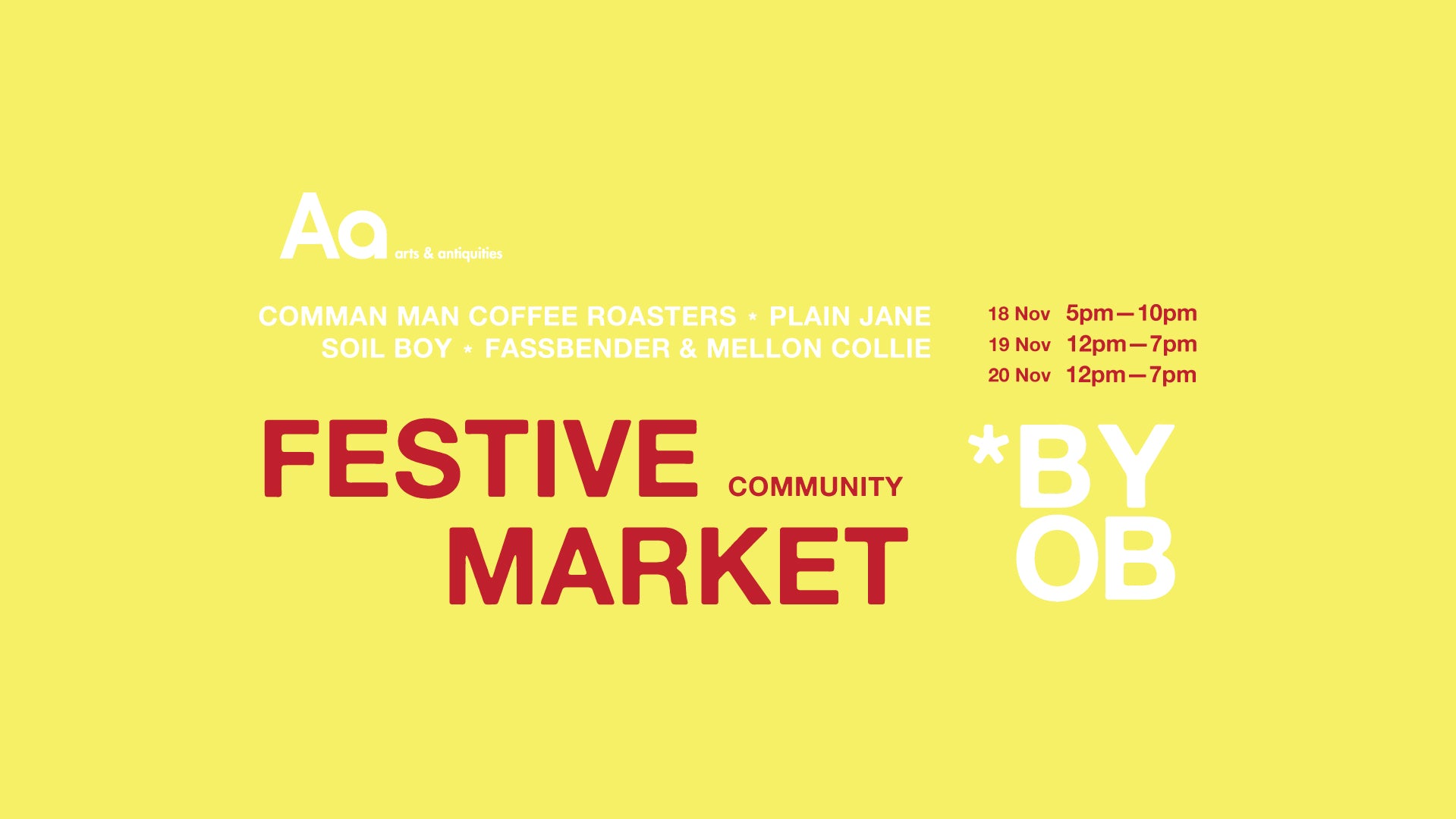 Aa arts & antiquities

COMMAN MAN COFFEE ROASTERS * PLAIN JANE
SOIL BOY * FASSBENDER & MELLON COLLIE

18 Nov 5pm—10pm
19 Nov 12pm—7pm
20 Nov 12pm—7pm

FESTIVE COMMUNITY MARKET

*BY OB